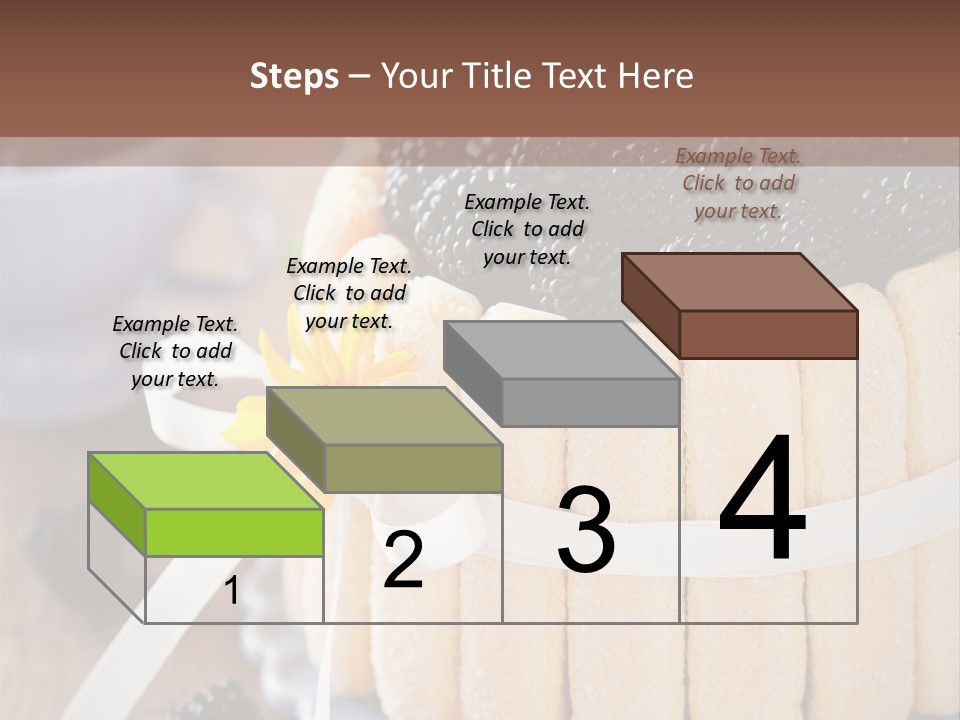 Steps – Your Title Text Here

Example Text. Click to add your text.

Example Text. Click to add your text.

Example Text. Click to add your text.

Example Text. Click to add your text.

1

2

3

4